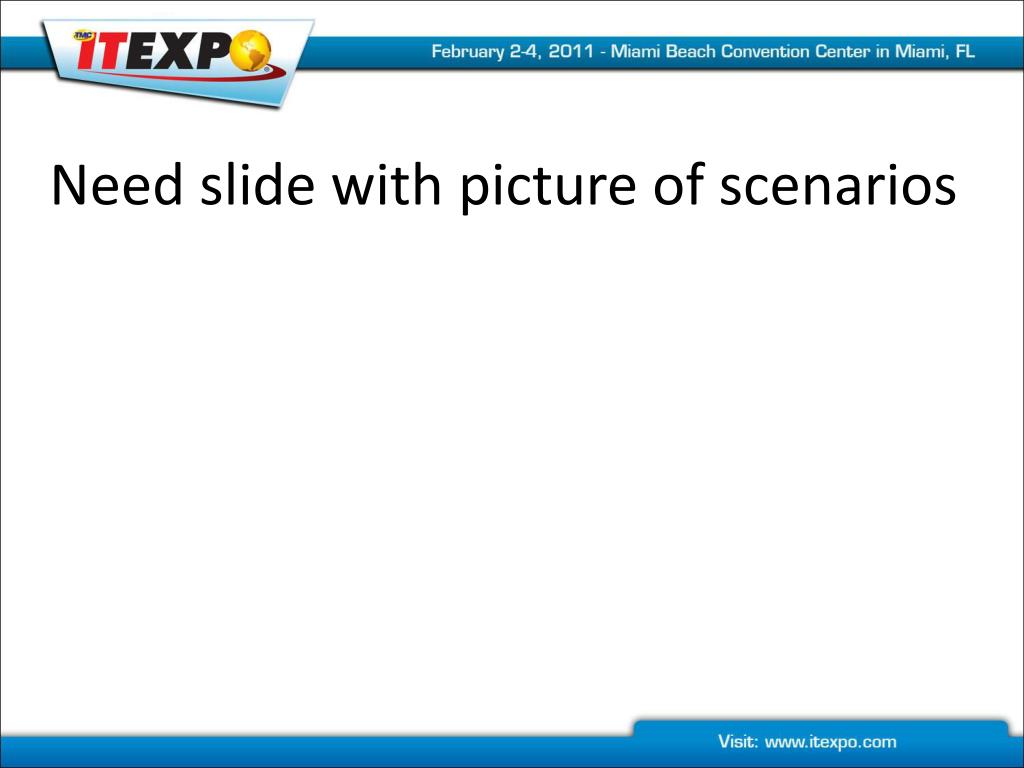 TMC ITEXPO

February 2-4, 2011 - Miami Beach Convention Center in Miami, FL

Need slide with picture of scenarios

Visit: www.itexpo.com